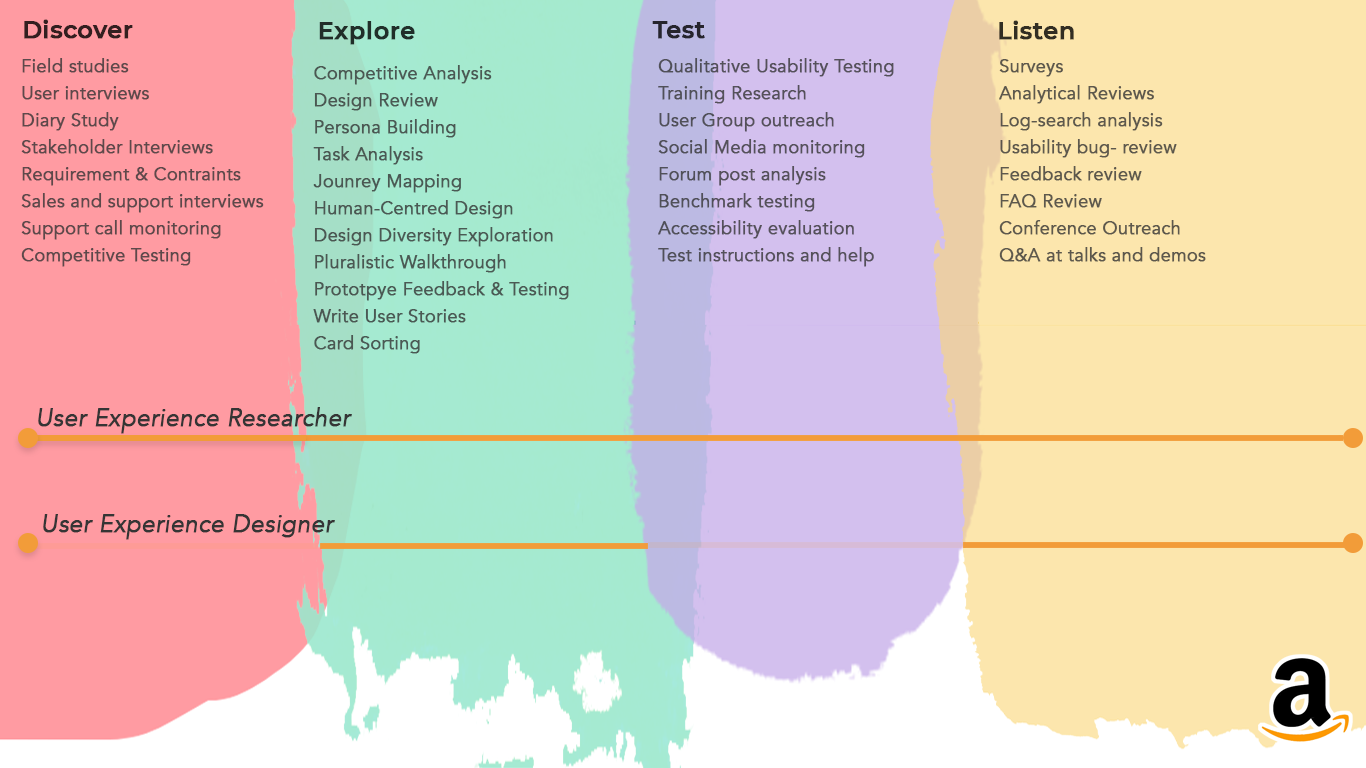 Discover
Field studies
User interviews
Diary Study
Stakeholder Interviews
Requirement & Contraints
Sales and support interviews
Support call monitoring
Competitive Testing

Explore
Competitive Analysis
Design Review
Persona Building
Task Analysis
Jounrey Mapping
Human-Centred Design
Design Diversity Exploration
Pluralistic Walkthrough
Prototpye Feedback & Testing
Write User Stories
Card Sorting

Test
Qualitative Usability Testing
Training Research
User Group outreach
Social Media monitoring
Forum post analysis
Benchmark testing
Accessibility evaluation
Test instructions and help

Listen
Surveys
Analytical Reviews
Log-search analysis
Usability bug- review
Feedback review
FAQ Review
Conference Outreach
Q&A at talks and demos

User Experience Researcher

User Experience Designer

a